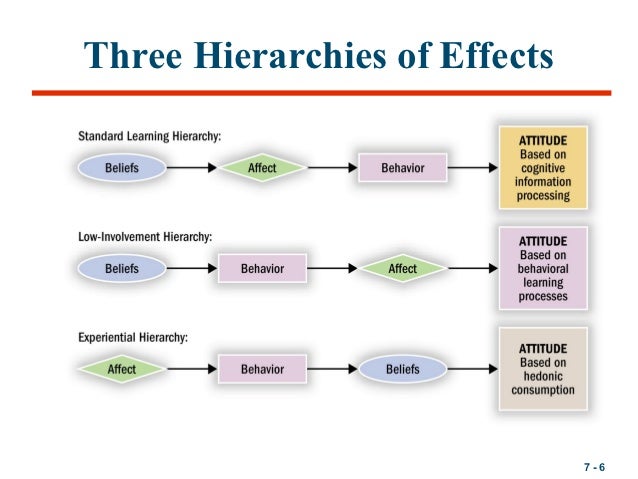 Three Hierarchies of Effects

Standard Learning Hierarchy:

Beliefs

Affect

Behavior

ATTITUDE Based on cognitive information processing

Low-Involvement Hierarchy:

Beliefs

Behavior

Affect

ATTITUDE Based on behavioral learning processes

Experiential Hierarchy:

Affect

Behavior

Beliefs

ATTITUDE Based on hedonic consumption

7 - 6